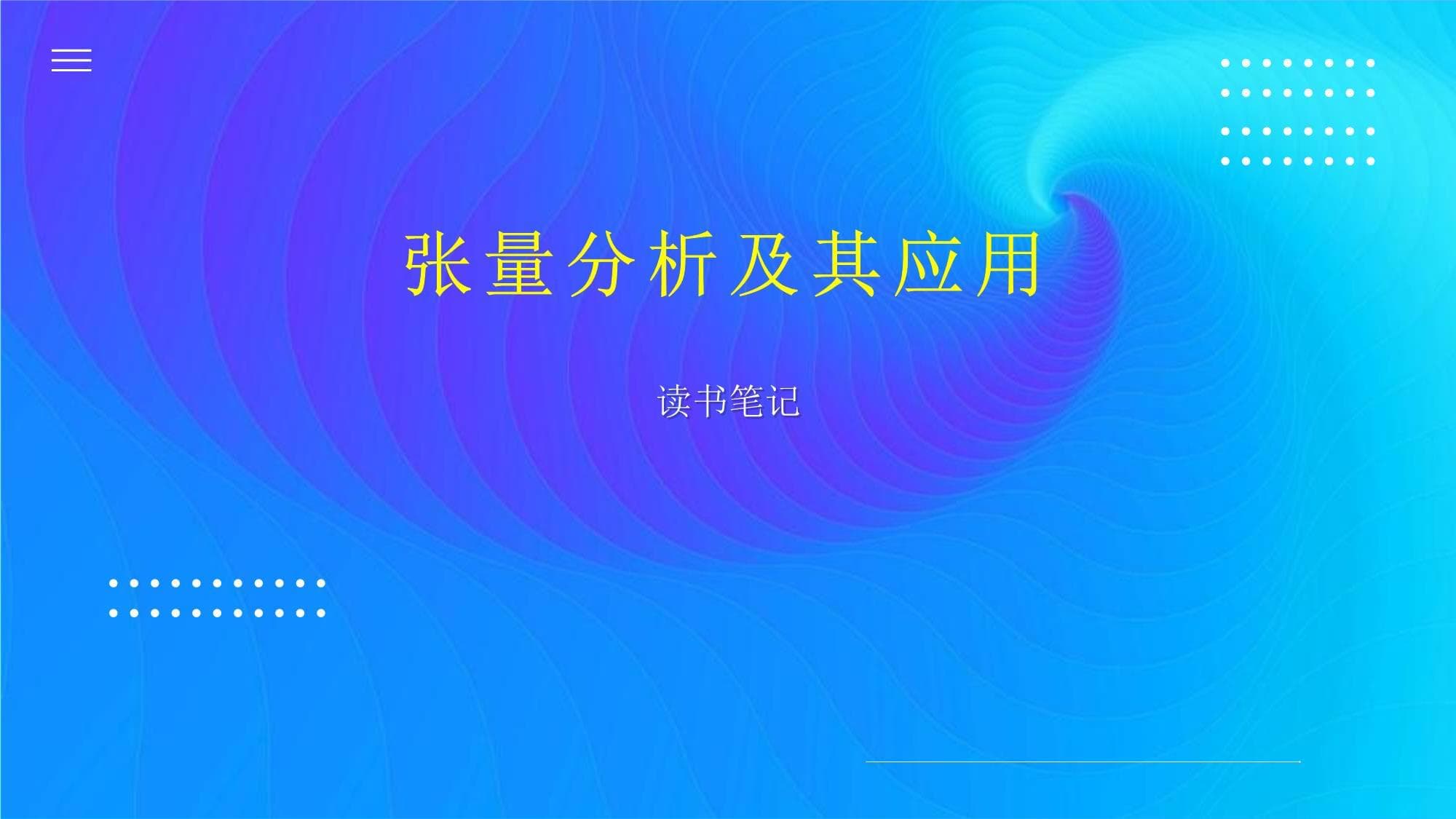 张量分析及其应用

读书笔记